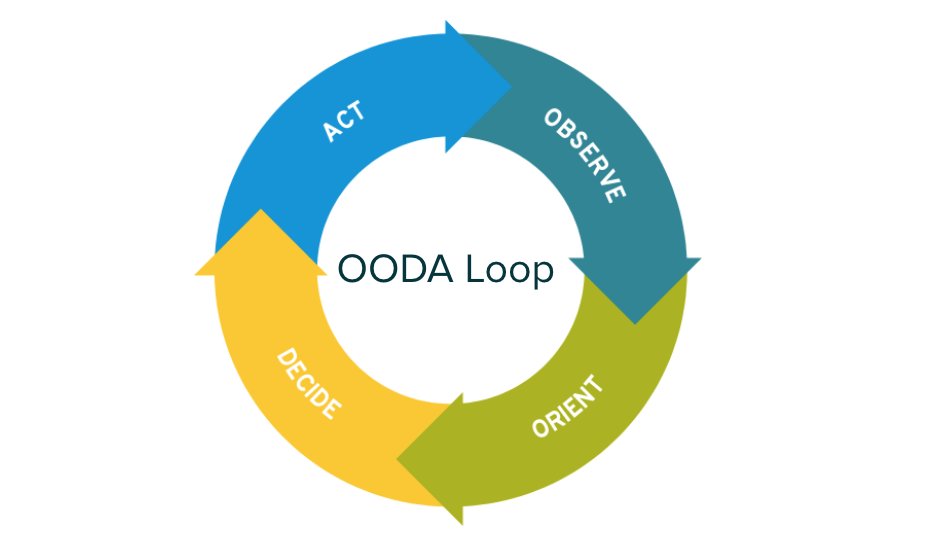 OODA Loop

OBSERVE

ORIENT

DECIDE

ACT